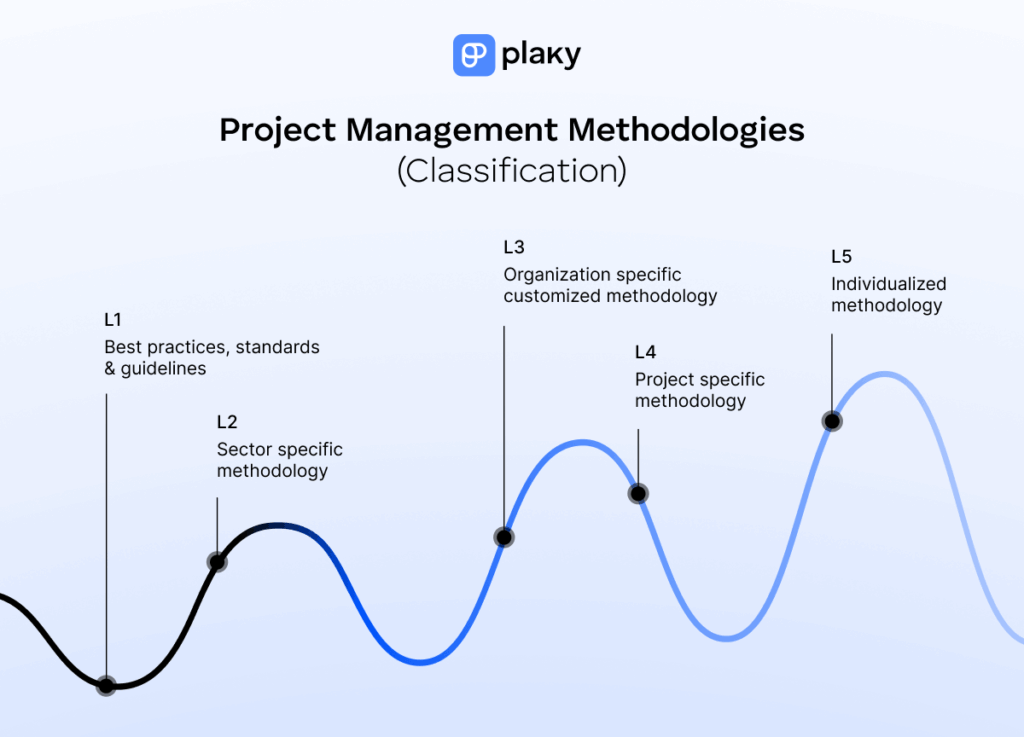 plaky

Project Management Methodologies
(Classification)

L1
Best practices, standards & guidelines

L2
Sector specific methodology

L3
Organization specific customized methodology

L4
Project specific methodology

L5
Individualized methodology